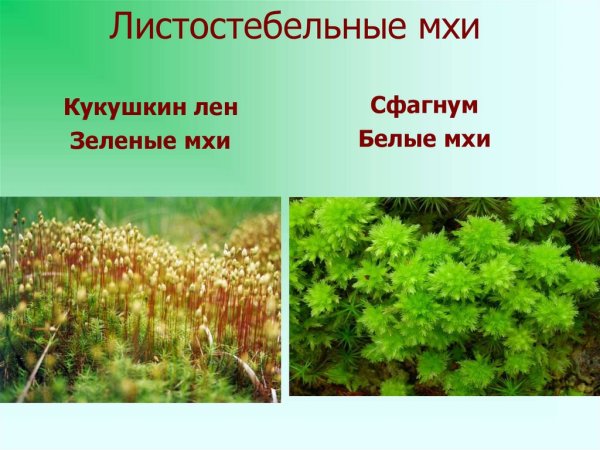 Листостебельные мхи

Кукушкин лен
Зеленые мхи

Сфагнум
Белые мхи